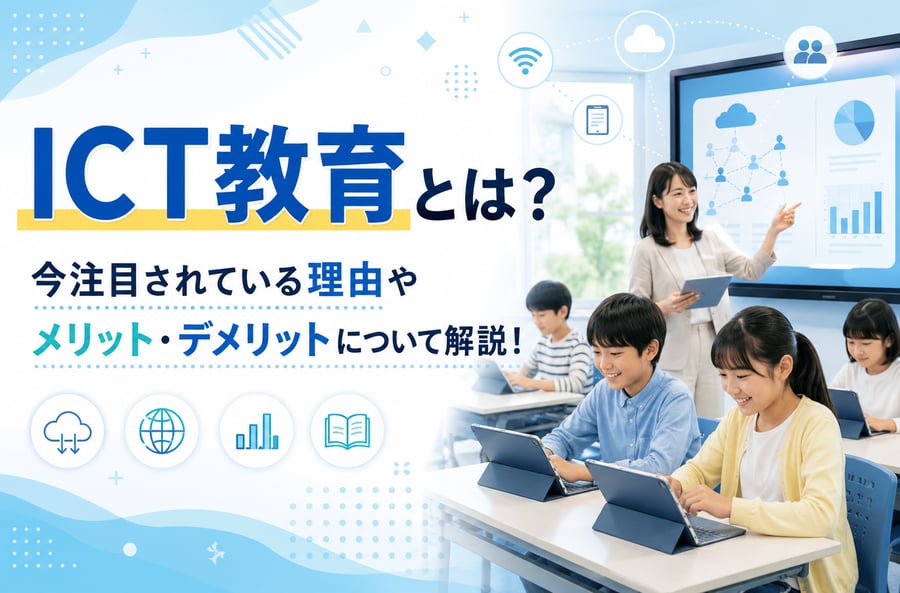 ICT教育とは?

今注目されている理由や

メリット・デメリットについて解説!